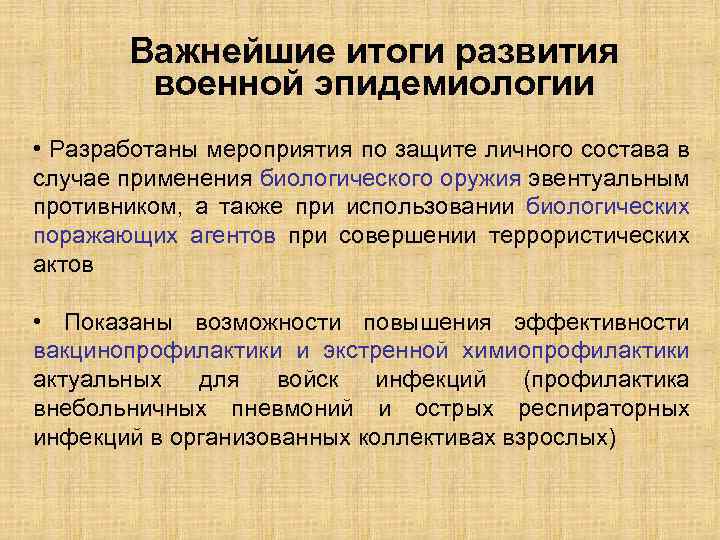 Важнейшие итоги развития военной эпидемиологии

• Разработаны мероприятия по защите личного состава в случае применения биологического оружия эвентуальным противником, а также при использовании биологических поражающих агентов при совершении террористических актов

• Показаны возможности повышения эффективности вакцинопрофилактики и экстренной химиопрофилактики актуальных для войск инфекций (профилактика внебольничных пневмоний и острых респираторных инфекций в организованных коллективах взрослых)